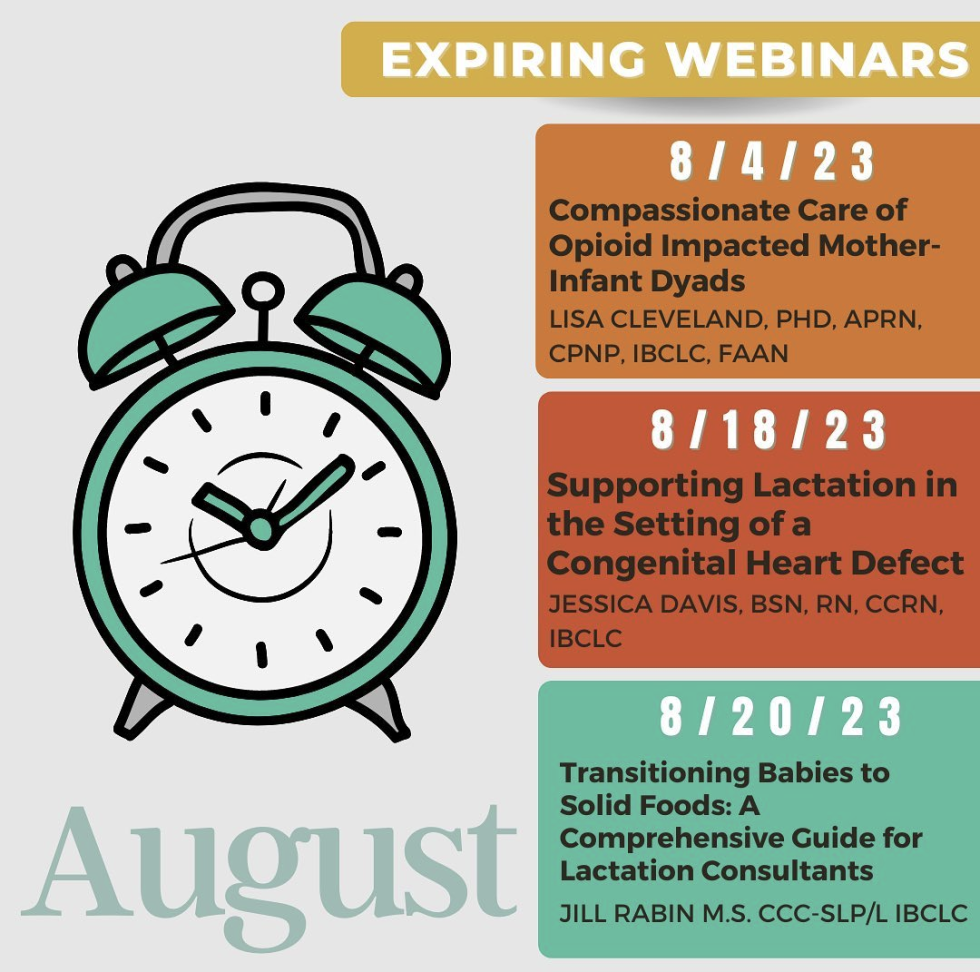 EXPIRING WEBINARS

8 / 4 / 23

Compassionate Care of Opioid Impacted Mother-Infant Dyads

LISA CLEVELAND, PHD, APRN, CPNP, IBCLC, FAAN

8 / 18 / 23

Supporting Lactation in the Setting of a Congenital Heart Defect

JESSICA DAVIS, BSN, RN, CCRN, IBCLC

8 / 20 / 23

Transitioning Babies to Solid Foods: A Comprehensive Guide for Lactation Consultants

JILL RABIN M.S. CCC-SLP/L IBCLC

August